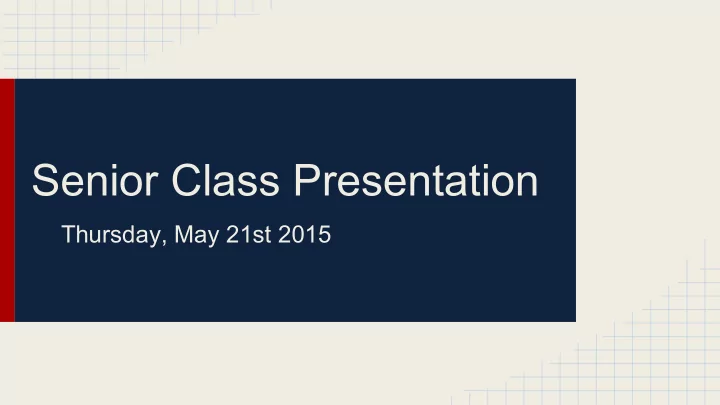 Senior Class Presentation

Thursday, May 21st 2015